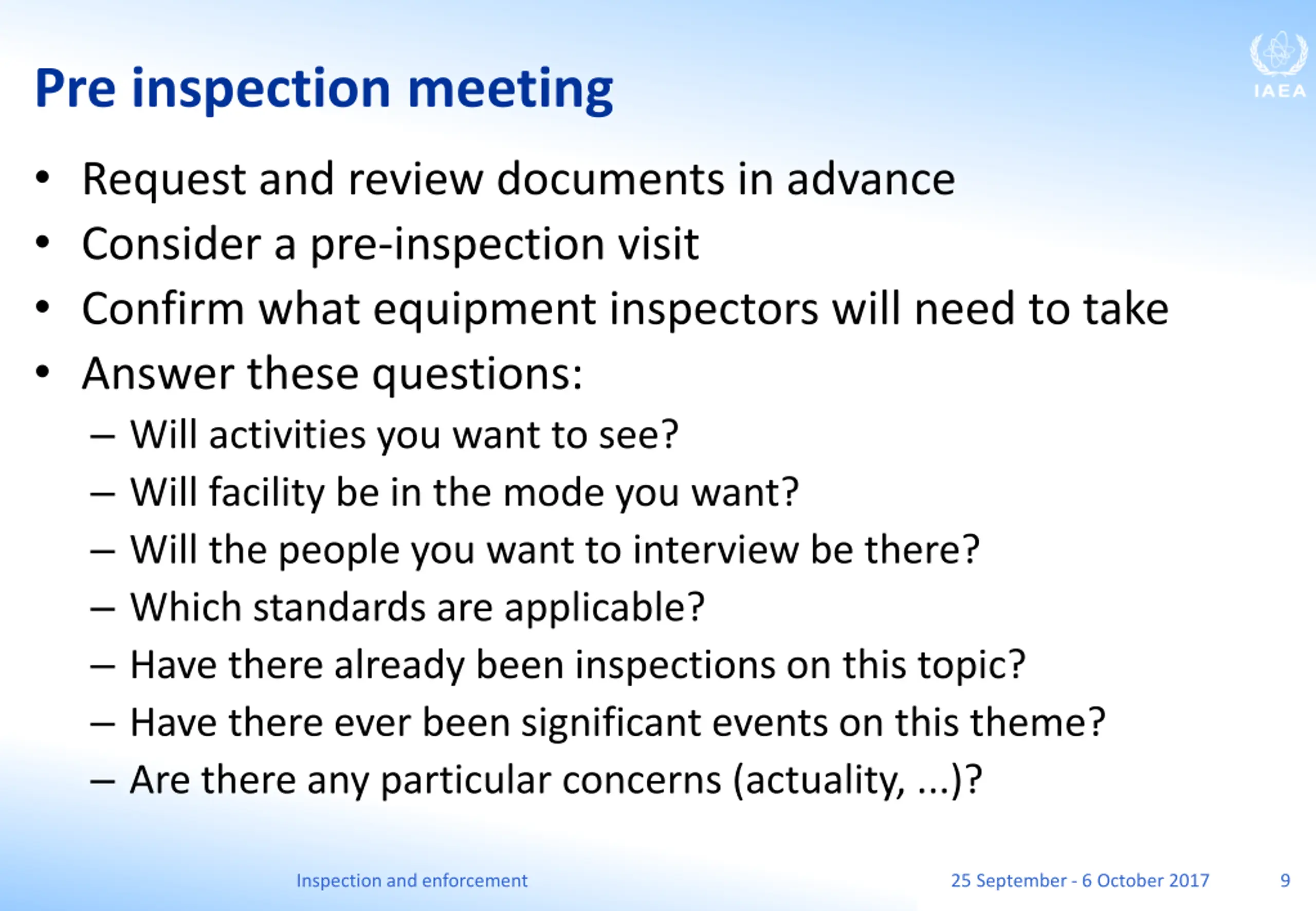 IAEA

Pre inspection meeting

• Request and review documents in advance
• Consider a pre-inspection visit
• Confirm what equipment inspectors will need to take
• Answer these questions:
– Will activities you want to see?
– Will facility be in the mode you want?
– Will the people you want to interview be there?
– Which standards are applicable?
– Have there already been inspections on this topic?
– Have there ever been significant events on this theme?
– Are there any particular concerns (actuality, ...)?

Inspection and enforcement
25 September - 6 October 2017
9